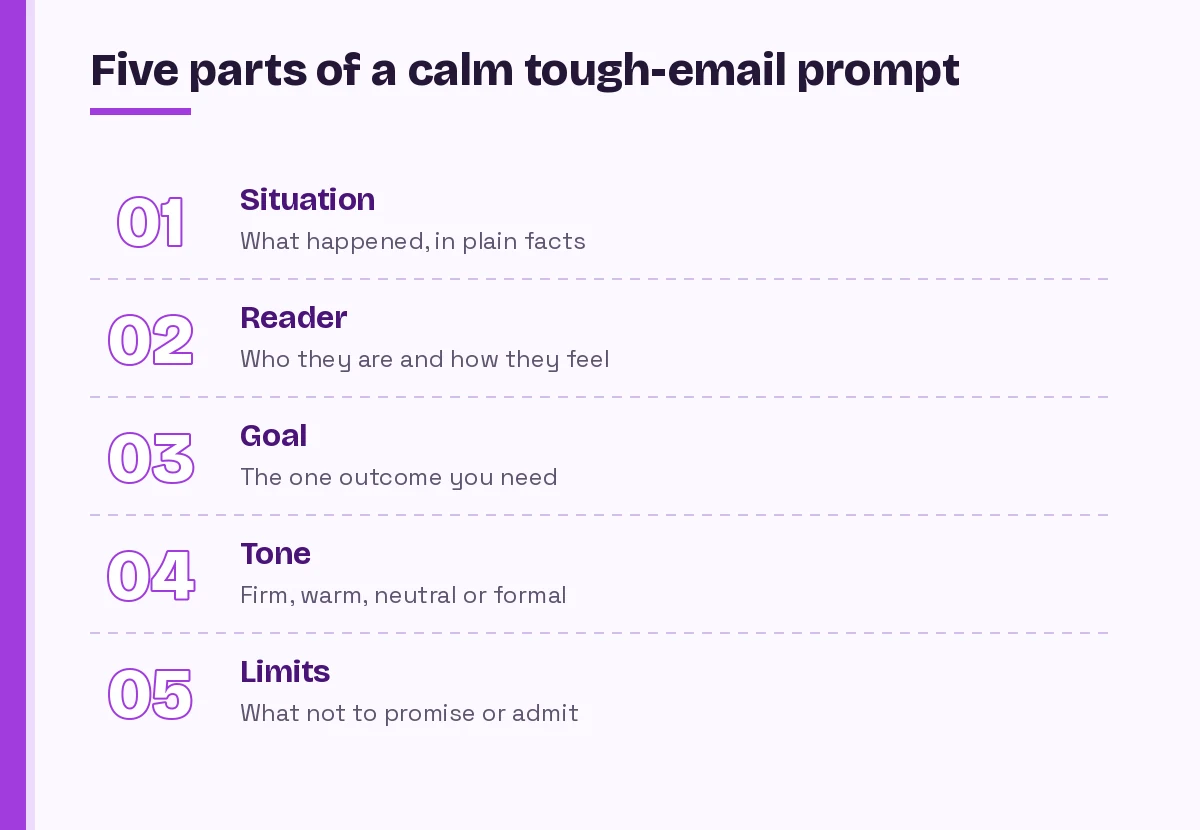 Five parts of a calm tough-email prompt

01
Situation
What happened, in plain facts

02
Reader
Who they are and how they feel

03
Goal
The one outcome you need

04
Tone
Firm, warm, neutral or formal

05
Limits
What not to promise or admit